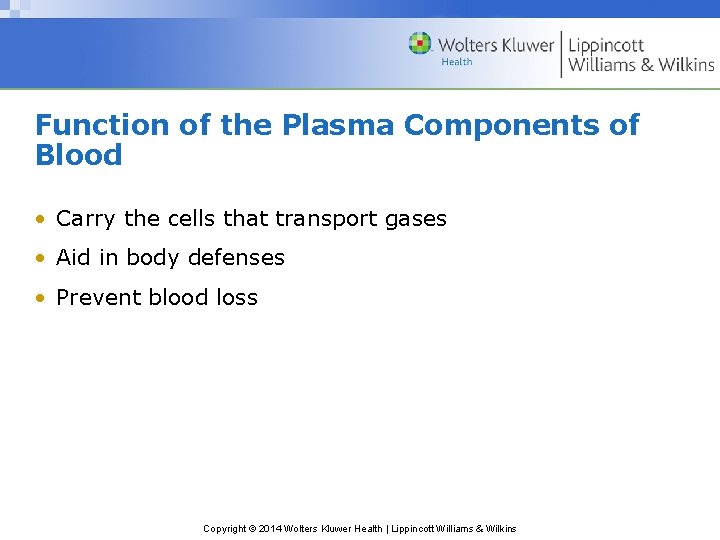 Wolters Kluwer Health | Lippincott Williams & Wilkins

Function of the Plasma Components of Blood

• Carry the cells that transport gases
• Aid in body defenses
• Prevent blood loss

Copyright © 2014 Wolters Kluwer Health | Lippincott Williams & Wilkins